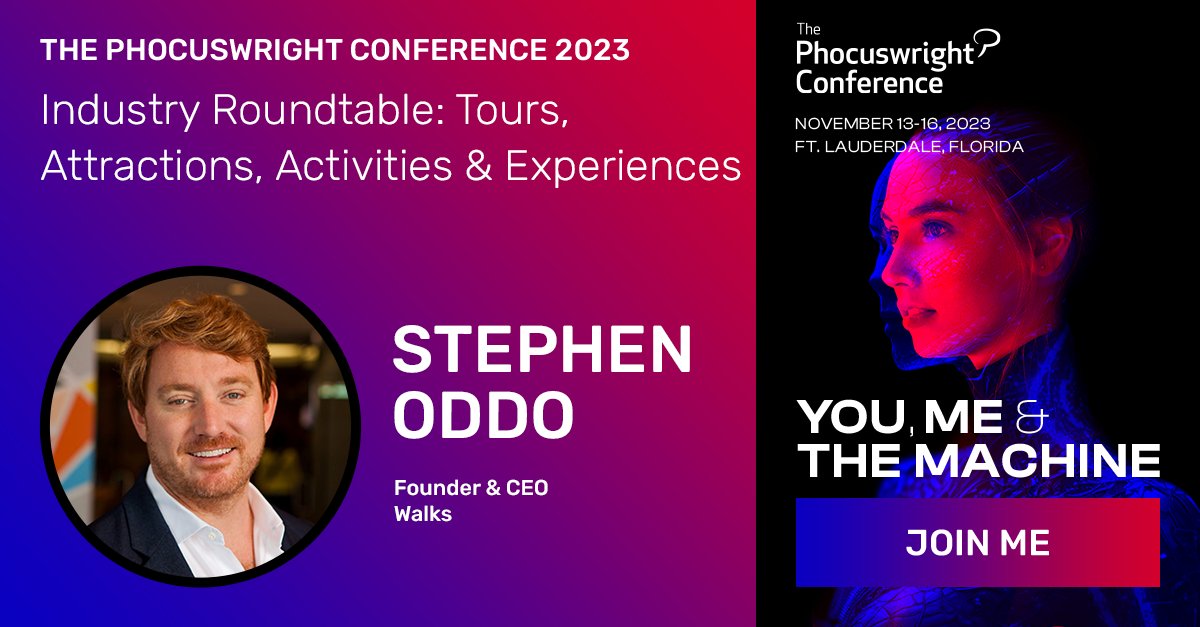 THE PHOCUSWRIGHT CONFERENCE 2023

Industry Roundtable: Tours, Attractions, Activities & Experiences

STEPHEN ODDO

Founder & CEO
Walks

The Phocuswright Conference

NOVEMBER 13-16, 2023
FT. LAUDERDALE, FLORIDA

YOU, ME & THE MACHINE

JOIN ME